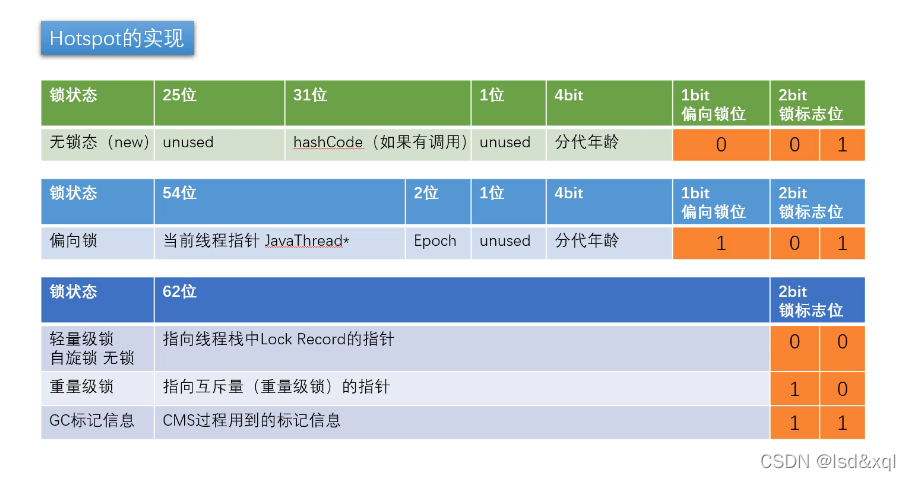 Hotspot的实现

| 锁状态 | 25位 | 31位 | 1位 | 4bit | 1bit 偏向锁位 | 2bit 锁标志位 | |
|---|---|---|---|---|---|---|---|
| 无锁态（new） | unused | hashCode（如果有调用） | unused | 分代年龄 | 0 | 0 | 1 |

| 锁状态 | 54位 | 2位 | 1位 | 4bit | 1bit 偏向锁位 | 2bit 锁标志位 | |
|---|---|---|---|---|---|---|---|
| 偏向锁 | 当前线程指针 JavaThread* | Epoch | unused | 分代年龄 | 1 | 0 | 1 |

| 锁状态 | 62位 | 2bit 锁标志位 | |
|---|---|---|---|
| 轻量级锁 自旋锁 无锁 | 指向线程栈中Lock Record的指针 | 0 | 0 |
| 重量级锁 | 指向互斥量（重量级锁）的指针 | 1 | 0 |
| GC标记信息 | CMS过程用到的标记信息 | 1 | 1 |

CSDN @lsd&xql